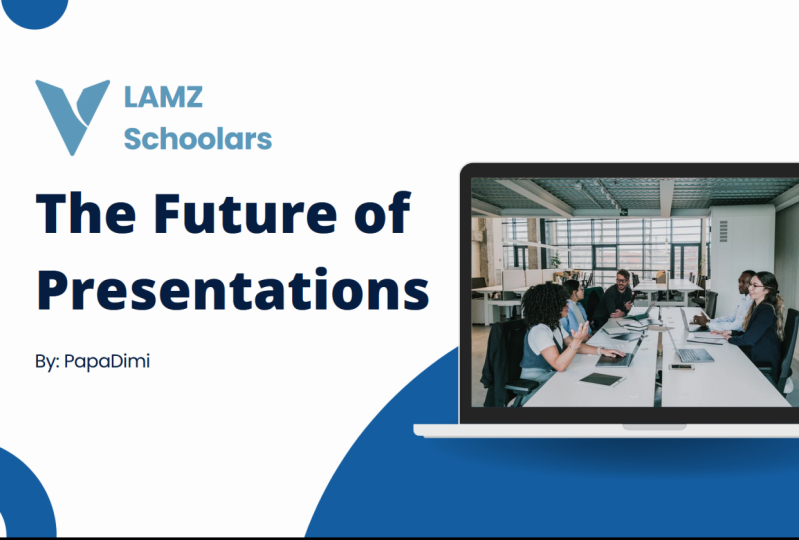 LAMZ
Schoolars

The Future of Presentations

By: PapaDimi